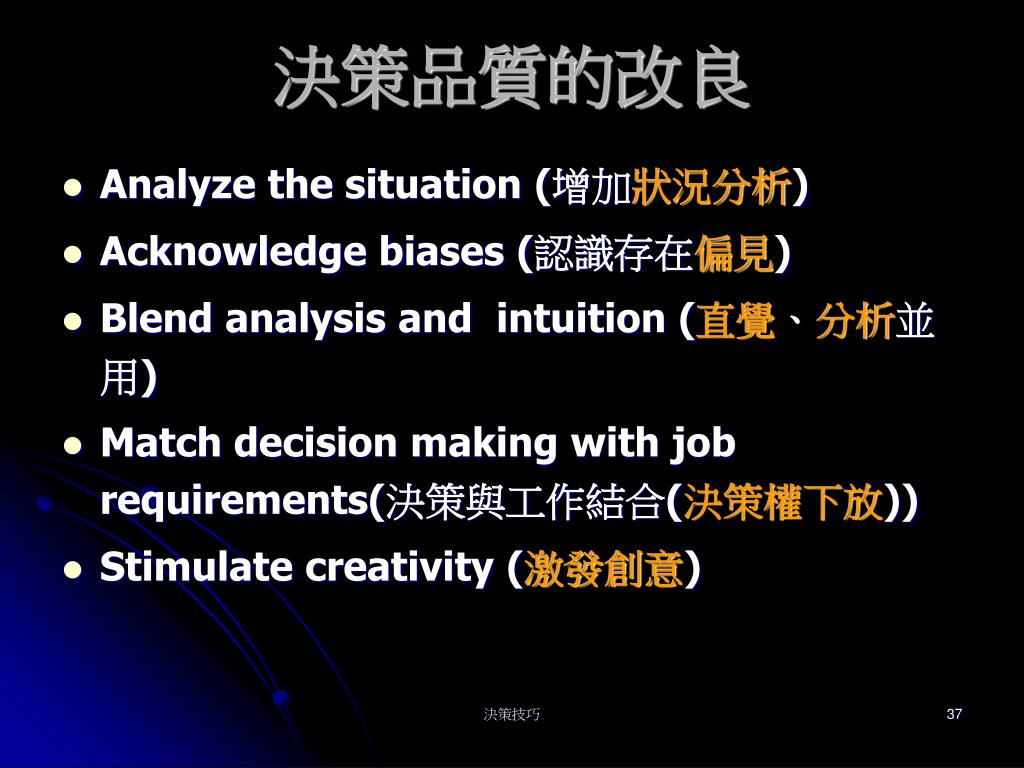 決策品質的改良

- Analyze the situation (增加狀況分析)
- Acknowledge biases (認識存在偏見)
- Blend analysis and intuition (直覺、分析並用)
- Match decision making with job requirements(決策與工作結合(決策權下放))
- Stimulate creativity (激發創意)

決策技巧

37